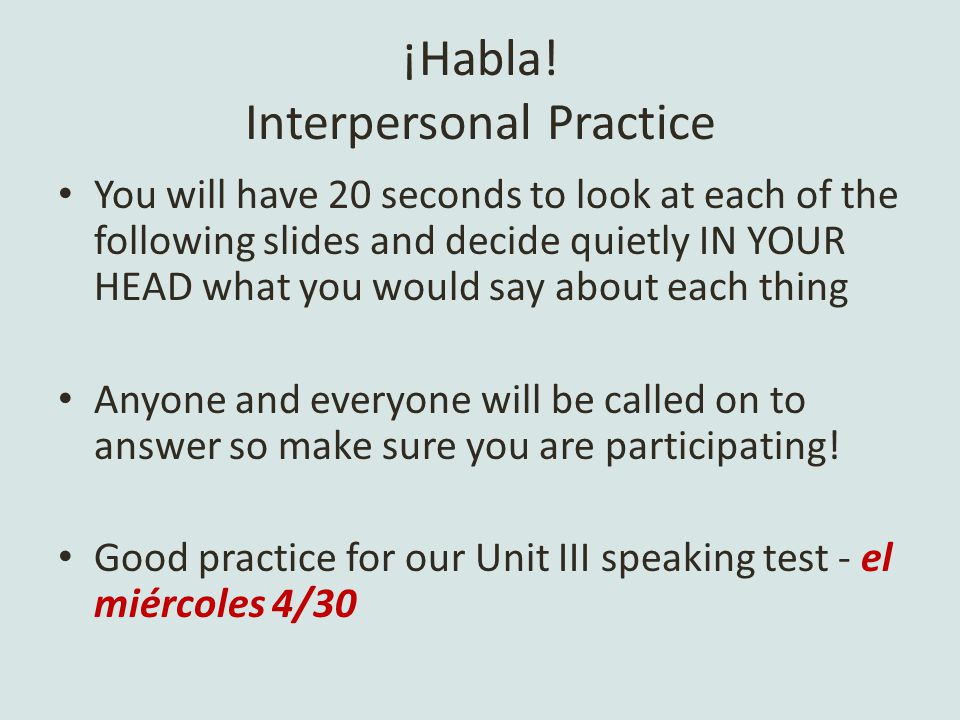 ¡Habla!
Interpersonal Practice

• You will have 20 seconds to look at each of the following slides and decide quietly IN YOUR HEAD what you would say about each thing

• Anyone and everyone will be called on to answer so make sure you are participating!

• Good practice for our Unit III speaking test - el miércoles 4/30